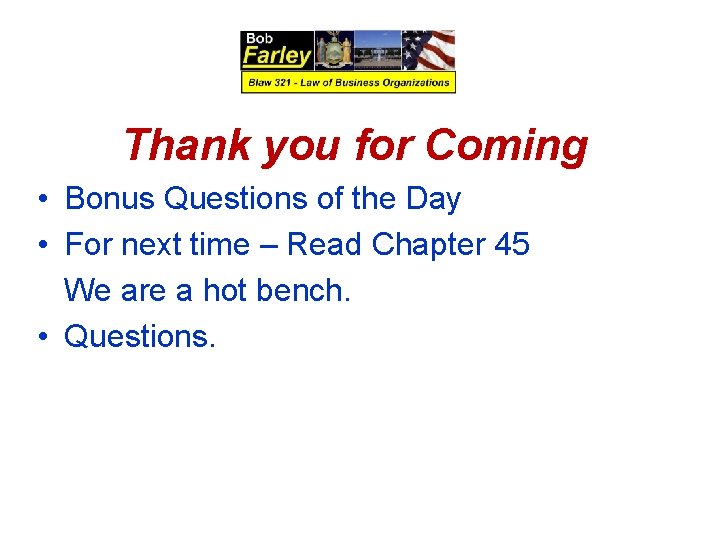 Bob
Farley
Blaw 321 - Law of Business Organizations

Thank you for Coming

• Bonus Questions of the Day
• For next time – Read Chapter 45
We are a hot bench.
• Questions.